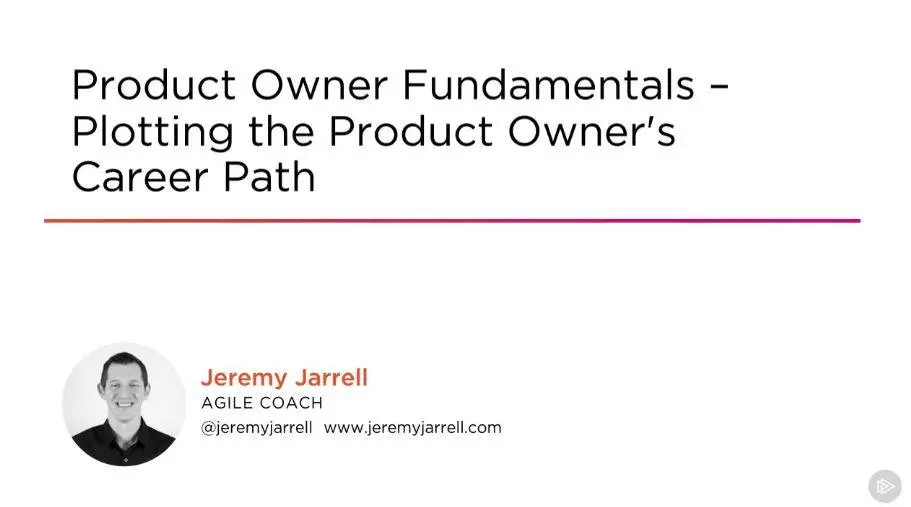 Product Owner Fundamentals – Plotting the Product Owner's Career Path

Jeremy Jarrell
AGILE COACH
@jeremyjarrell www.jeremyjarrell.com